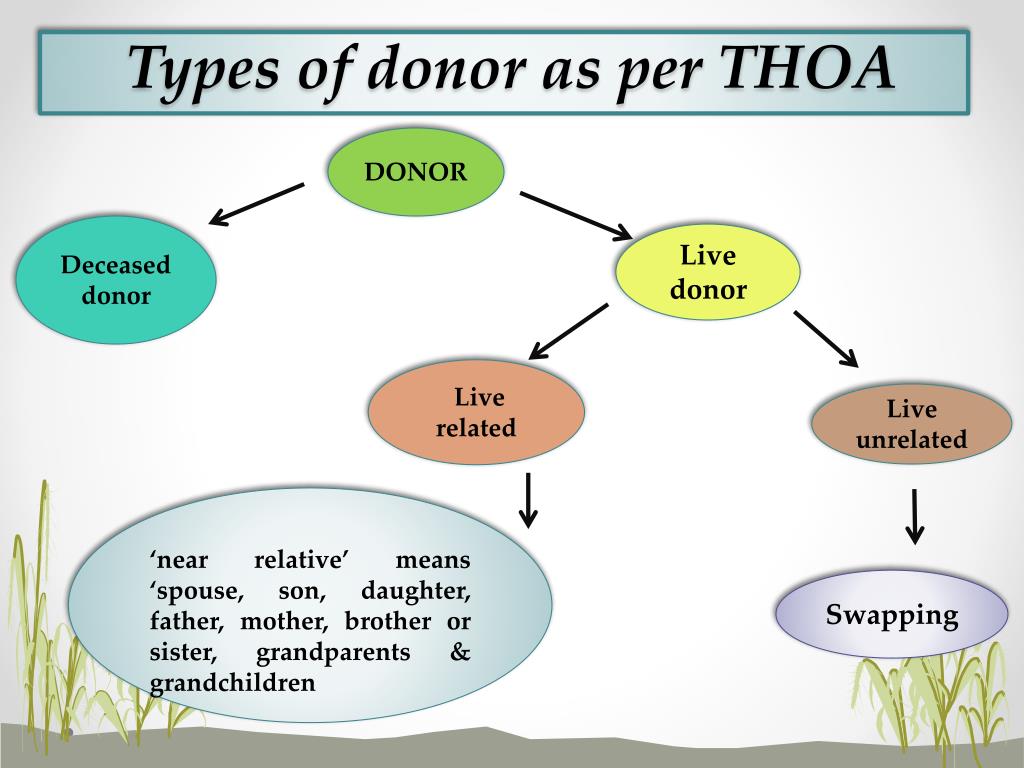 Types of donor as per THOA

DONOR

Deceased donor

Live donor

Live related

Live unrelated

'near relative' means 'spouse, son, daughter, father, mother, brother or sister, grandparents & grandchildren

Swapping